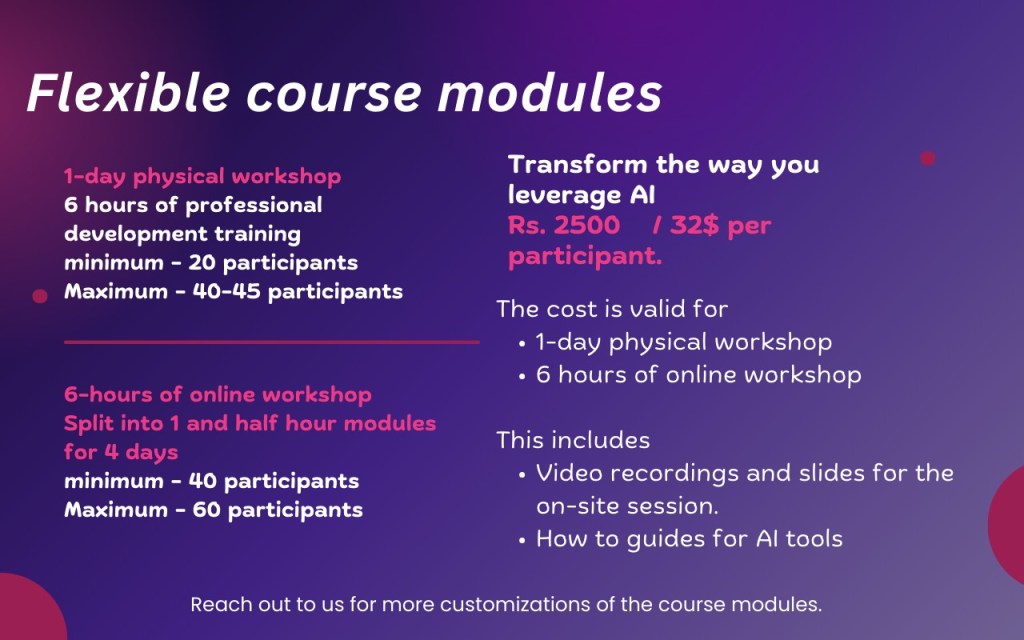 Flexible course modules

1-day physical workshop
6 hours of professional development training
minimum - 20 participants
Maximum - 40-45 participants

6-hours of online workshop
Split into 1 and half hour modules for 4 days
minimum - 40 participants
Maximum - 60 participants

Transform the way you leverage AI
Rs. 2500 / 32$ per participant.

The cost is valid for
• 1-day physical workshop
• 6 hours of online workshop

This includes
• Video recordings and slides for the on-site session.
• How to guides for AI tools

Reach out to us for more customizations of the course modules.